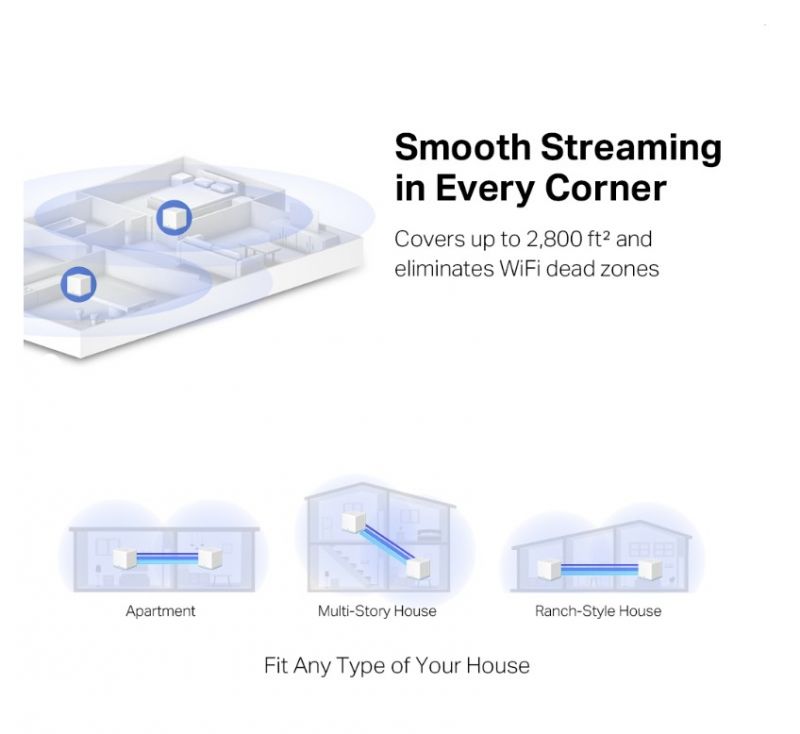 Smooth Streaming in Every Corner

Covers up to 2,800 ft² and eliminates WiFi dead zones

Apartment

Multi-Story House

Ranch-Style House

Fit Any Type of Your House